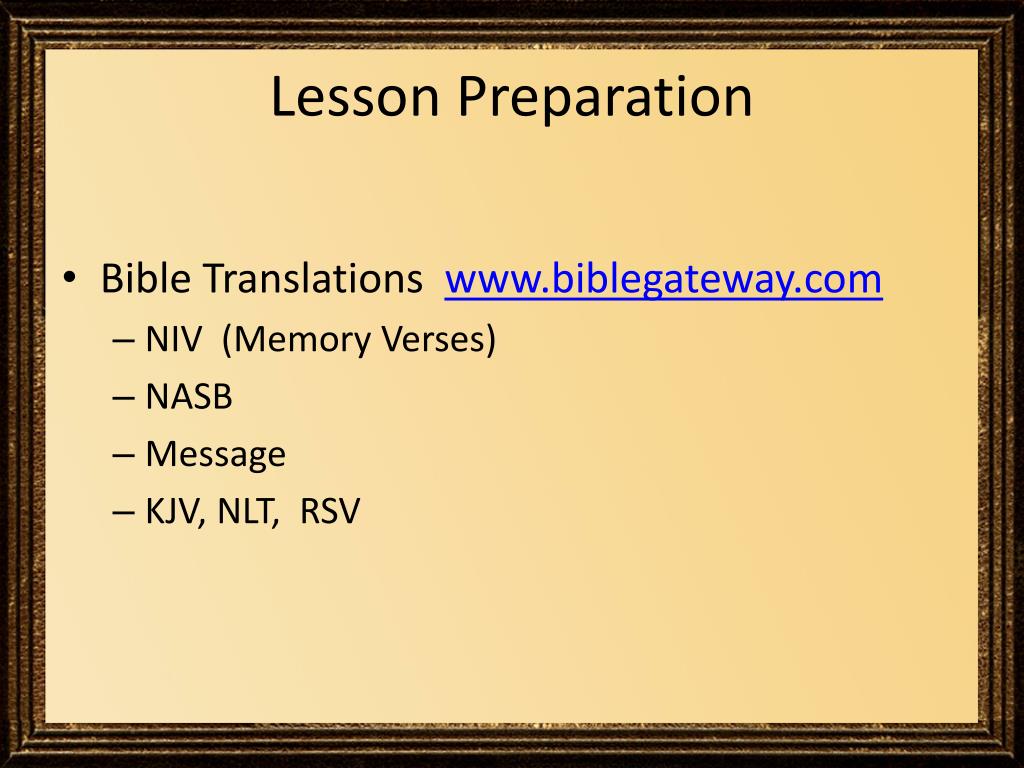 Lesson Preparation

• Bible Translations www.biblegateway.com
– NIV (Memory Verses)
– NASB
– Message
– KJV, NLT, RSV